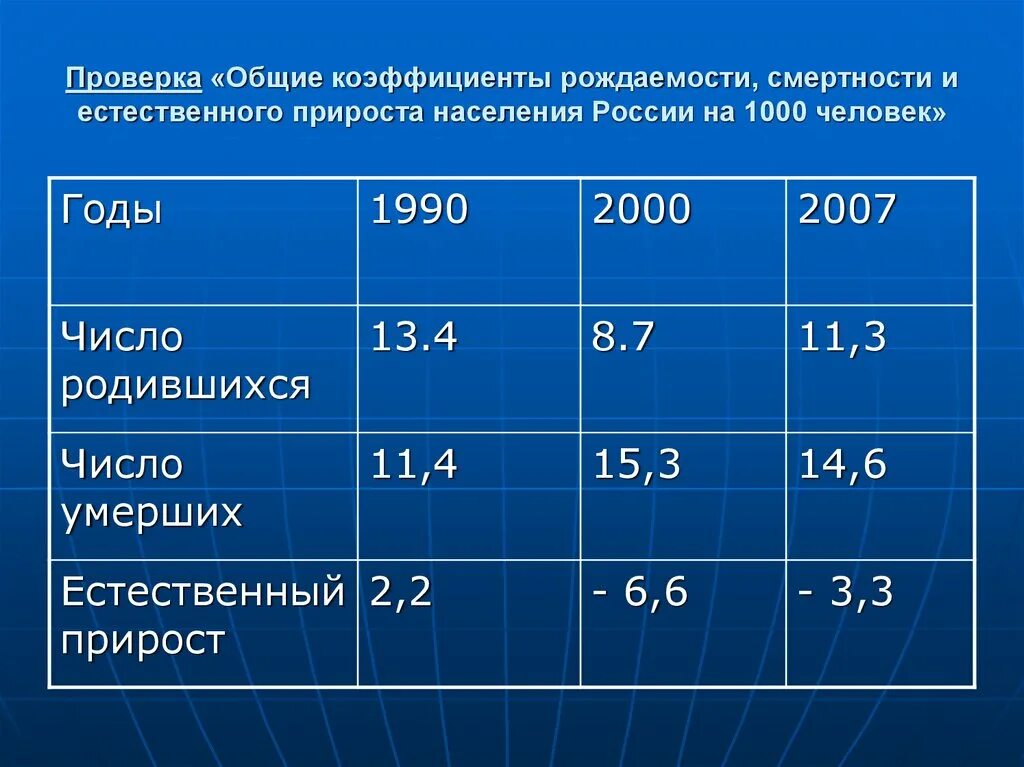 Проверка «Общие коэффициенты рождаемости, смертности и естественного прироста населения России на 1000 человек»

| Годы | 1990 | 2000 | 2007 |
|---|---|---|---|
| Число родившихся | 13.4 | 8.7 | 11,3 |
| Число умерших | 11,4 | 15,3 | 14,6 |
| Естественный прирост | 2,2 | - 6,6 | - 3,3 |